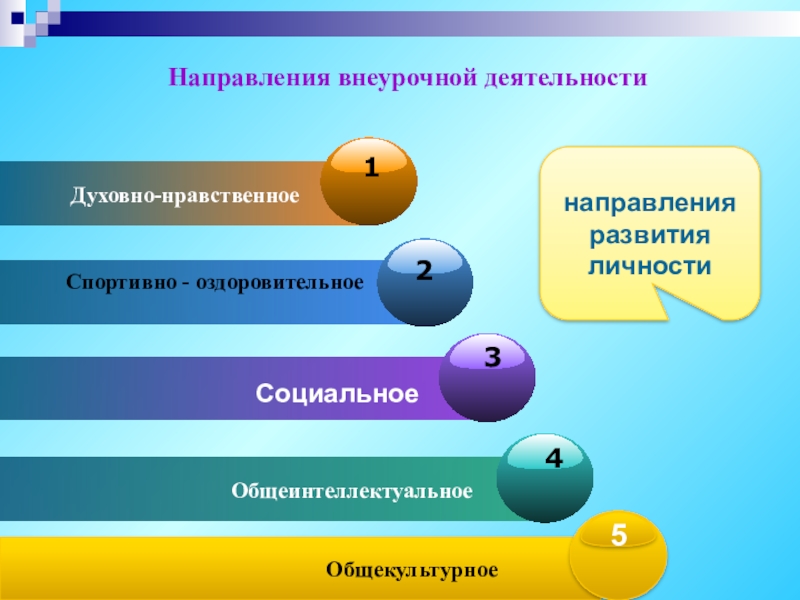 Направления внеурочной деятельности

Духовно-нравственное

1

Спортивно - оздоровительное

2

Социальное

3

Общеинтеллектуальное

4

Общекультурное

5

направления развития личности